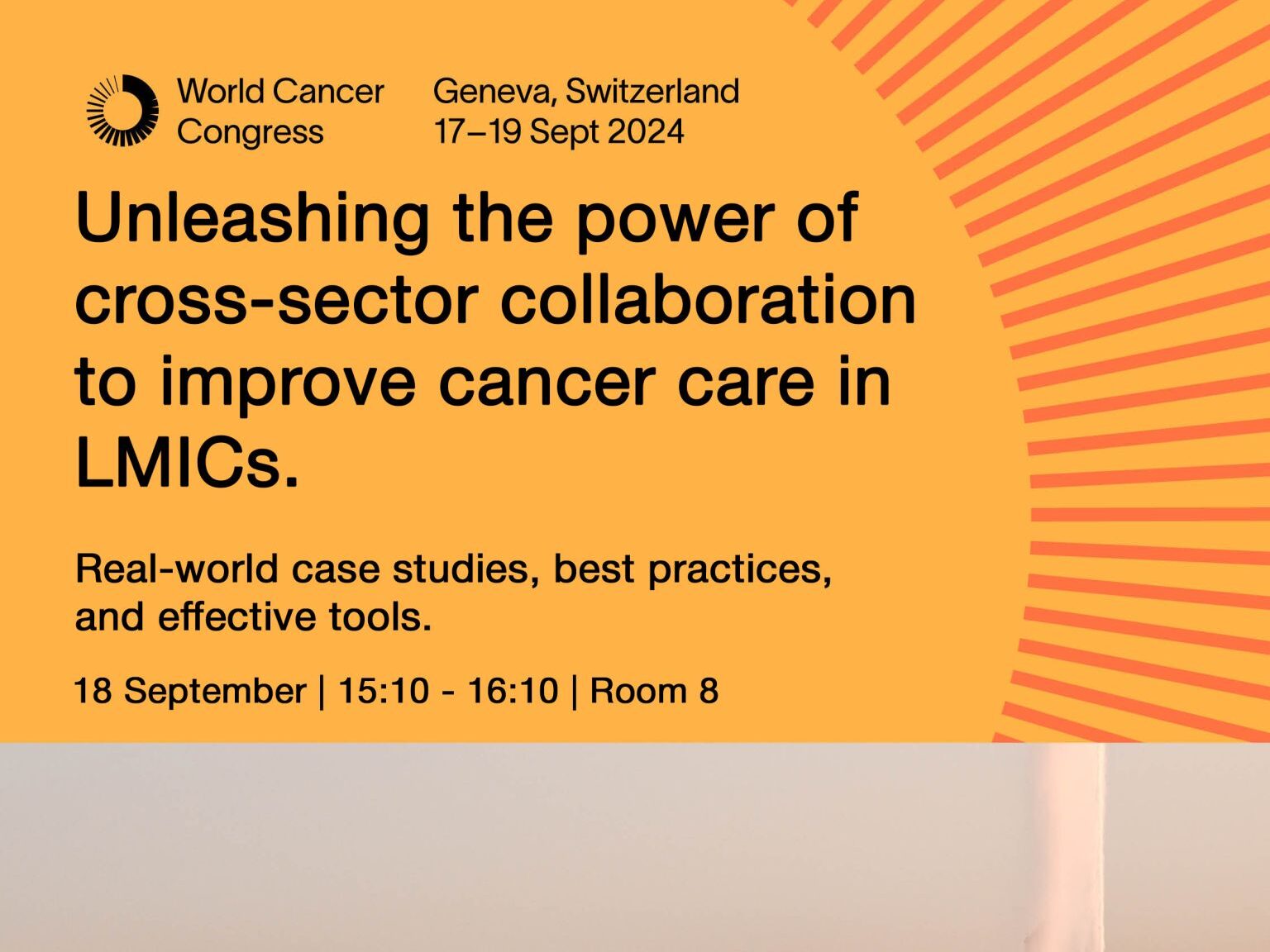 World Cancer Congress

Geneva, Switzerland
17–19 Sept 2024

Unleashing the power of cross-sector collaboration to improve cancer care in LMICs.

Real-world case studies, best practices, and effective tools.

18 September | 15:10 - 16:10 | Room 8